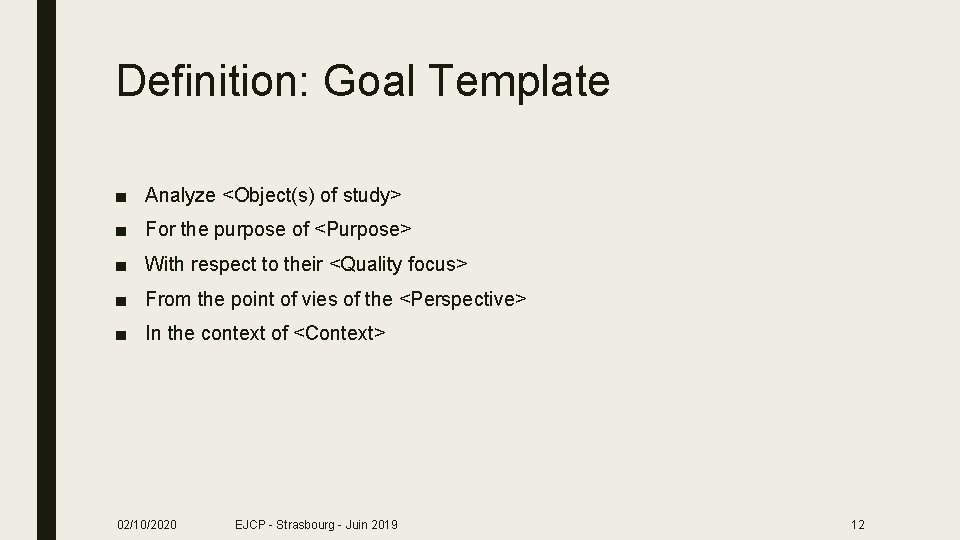 Definition: Goal Template

■ Analyze <Object(s) of study>
■ For the purpose of <Purpose>
■ With respect to their <Quality focus>
■ From the point of vies of the <Perspective>
■ In the context of <Context>

02/10/2020 EJCP - Strasbourg - Juin 2019 12